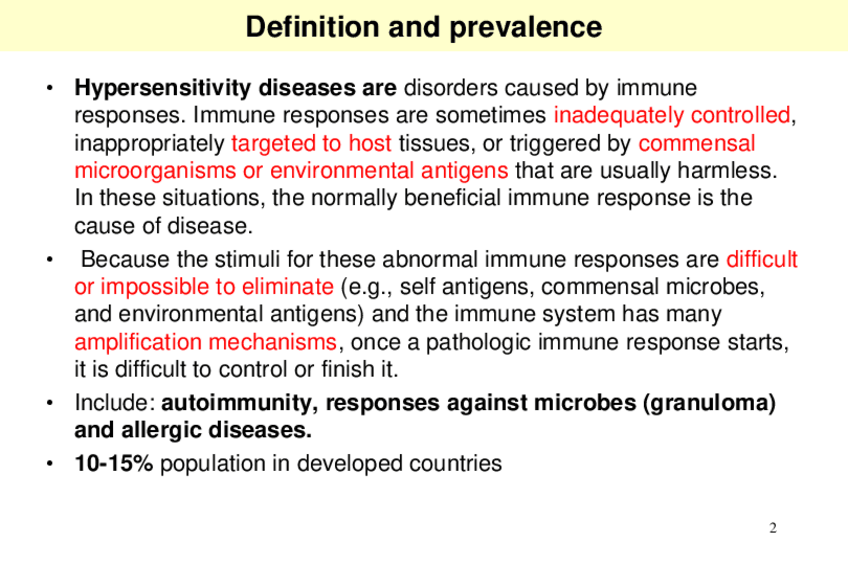 Definition and prevalence

• Hypersensitivity diseases are disorders caused by immune responses. Immune responses are sometimes inadequately controlled, inappropriately targeted to host tissues, or triggered by commensal microorganisms or environmental antigens that are usually harmless. In these situations, the normally beneficial immune response is the cause of disease.

• Because the stimuli for these abnormal immune responses are difficult or impossible to eliminate (e.g., self antigens, commensal microbes, and environmental antigens) and the immune system has many amplification mechanisms, once a pathologic immune response starts, it is difficult to control or finish it.

• Include: autoimmunity, responses against microbes (granuloma) and allergic diseases.

• 10-15% population in developed countries

2